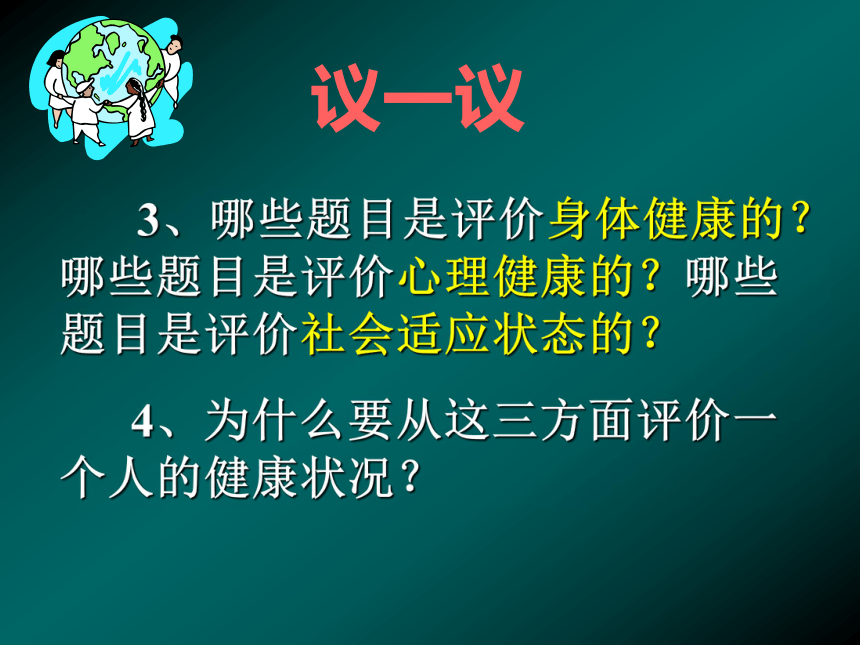 议一议

3、哪些题目是评价身体健康的？哪些题目是评价心理健康的？哪些题目是评价社会适应状态的？

4、为什么要从这三方面评价一个人的健康状况？